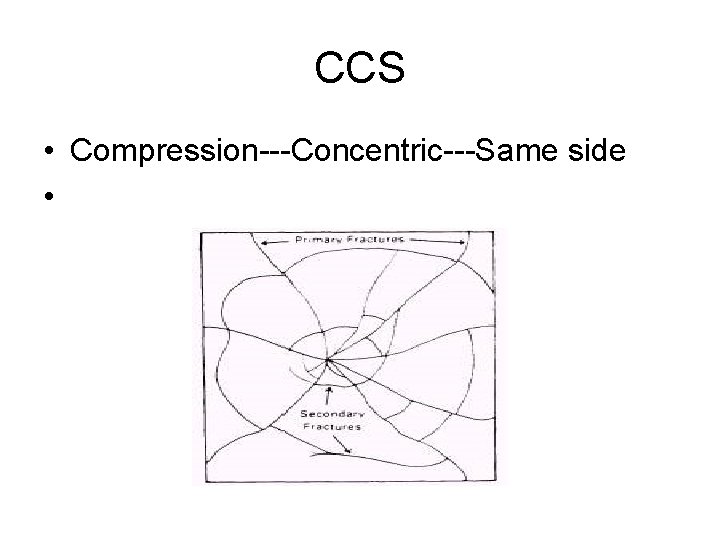 CCS

• Compression---Concentric---Same side
•

Primary Fractures

Secondary Fractures